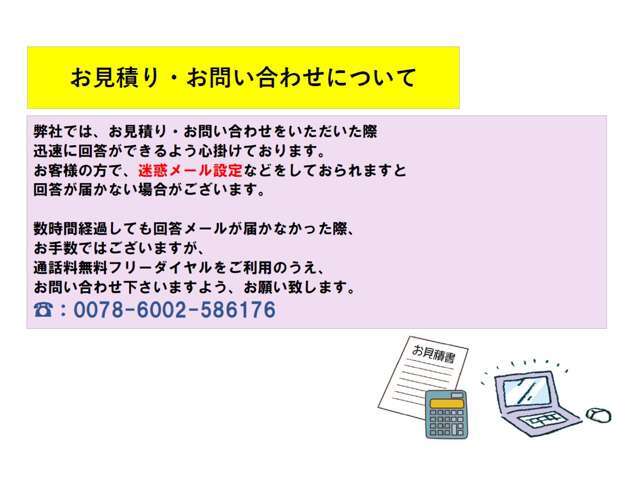 お見積り・お問い合わせについて

弊社では、お見積り・お問い合わせをいただいた際
迅速に回答ができるよう心掛けております。
お客様の方で、迷惑メール設定などをしておられますと
回答が届かない場合がございます。

数時間経過しても回答メールが届かなかった際、
お手数ではございますが、
通話料無料フリーダイヤルをご利用のうえ、
お問い合わせ下さいますよう、お願い致します。
☎：0078-6002-586176

お見積書